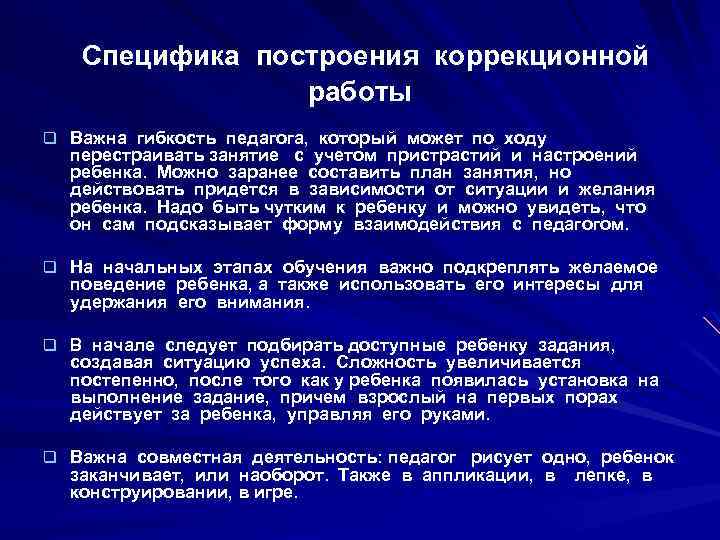 Специфика построения коррекционной работы

❑ Важна гибкость педагога, который может по ходу перестраивать занятие с учетом пристрастий и настроений ребенка. Можно заранее составить план занятия, но действовать придется в зависимости от ситуации и желания ребенка. Надо быть чутким к ребенку и можно увидеть, что он сам подсказывает форму взаимодействия с педагогом.

❑ На начальных этапах обучения важно подкреплять желаемое поведение ребенка, а также использовать его интересы для удержания его внимания.

❑ В начале следует подбирать доступные ребенку задания, создавая ситуацию успеха. Сложность увеличивается постепенно, после того как у ребенка появилась установка на выполнение задание, причем взрослый на первых порах действует за ребенка, управляя его руками.

❑ Важна совместная деятельность: педагог рисует одно, ребенок заканчивает, или наоборот. Также в аппликации, в лепке, в конструировании, в игре.